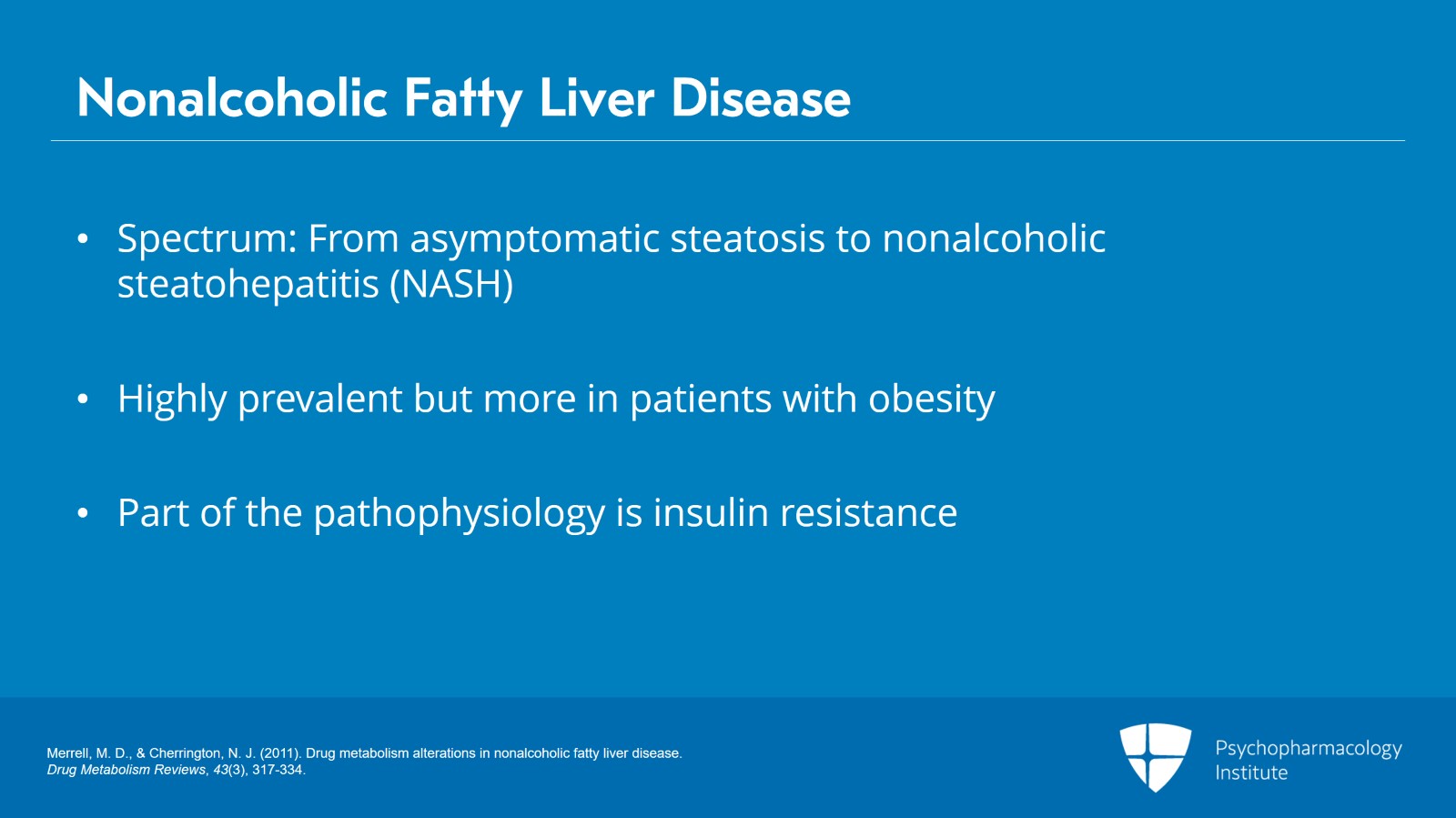 Nonalcoholic Fatty Liver Disease

• Spectrum: From asymptomatic steatosis to nonalcoholic steatohepatitis (NASH)

• Highly prevalent but more in patients with obesity

• Part of the pathophysiology is insulin resistance

Merrell, M. D., & Cherrington, N. J. (2011). Drug metabolism alterations in nonalcoholic fatty liver disease. Drug Metabolism Reviews, 43(3), 317-334.

Psychopharmacology Institute